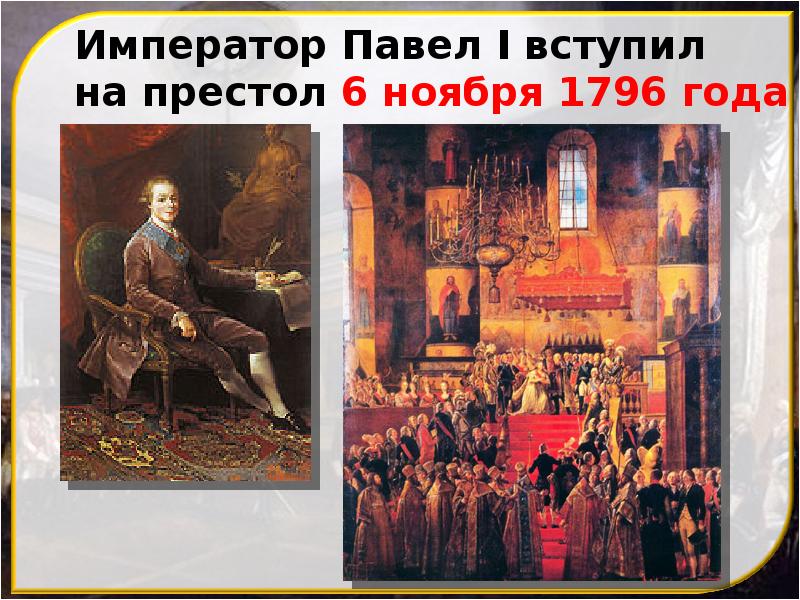 Император Павел I вступил на престол 6 ноября 1796 года